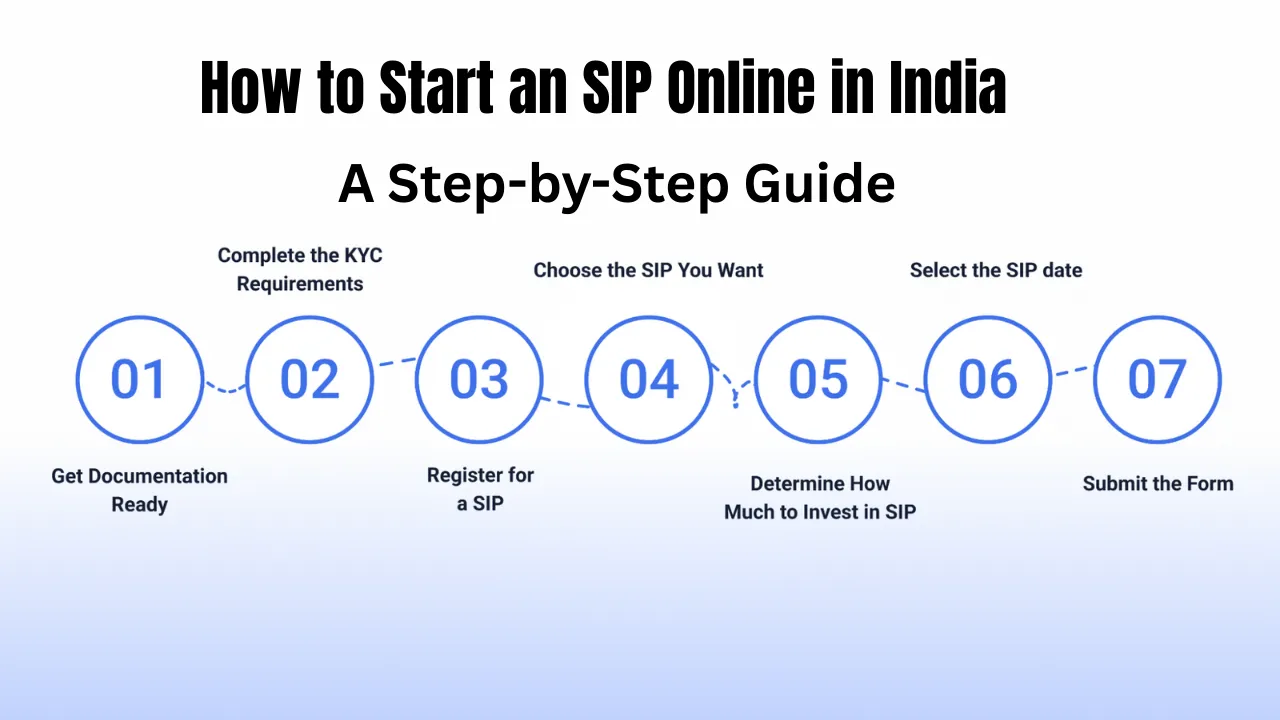 How to Start an SIP Online in India

A Step-by-Step Guide

01

Get Documentation Ready

02

Complete the KYC Requirements

03

Register for a SIP

04

Choose the SIP You Want

05

Determine How Much to Invest in SIP

06

Select the SIP date

07

Submit the Form